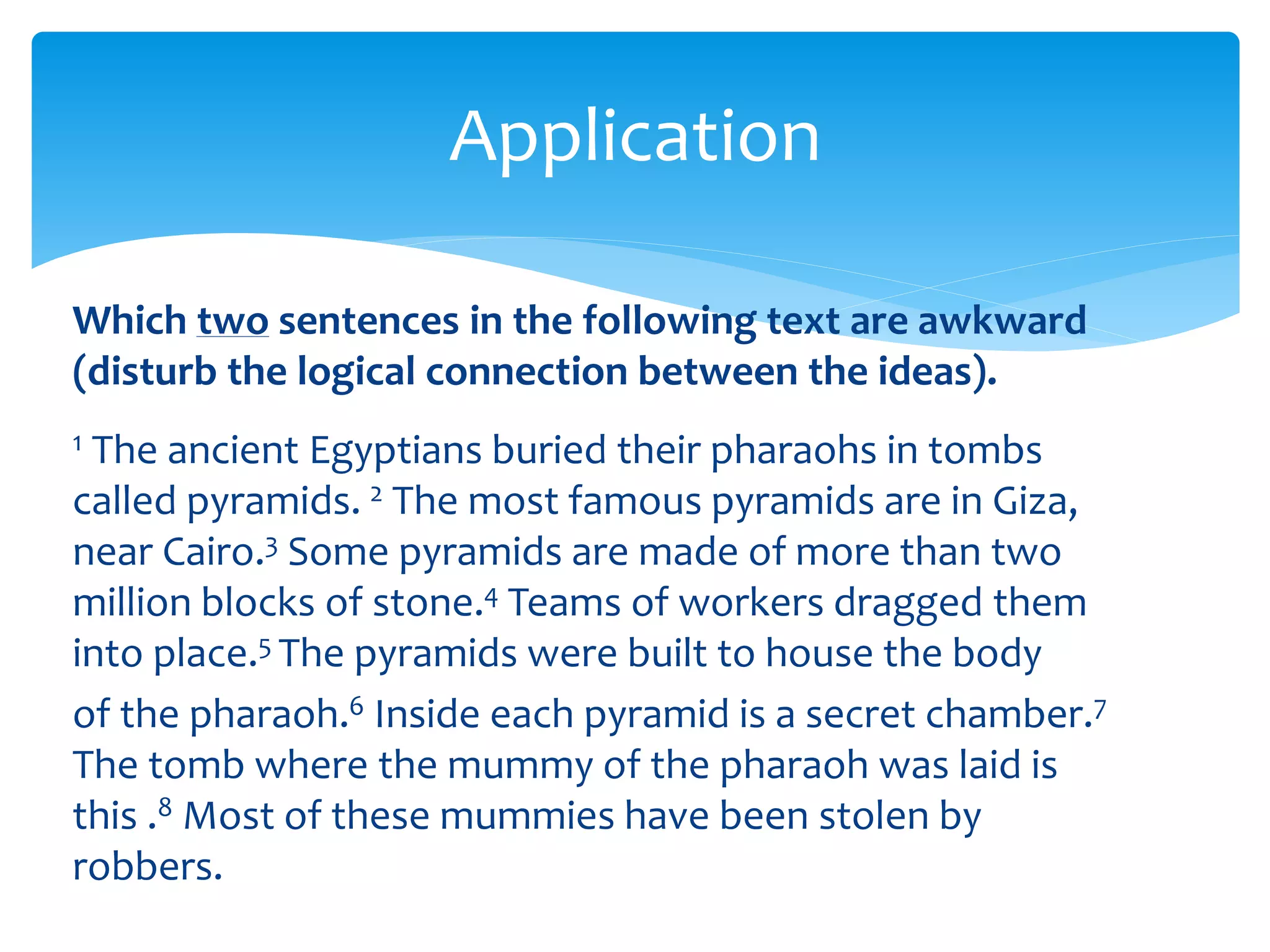 Application

Which two sentences in the following text are awkward (disturb the logical connection between the ideas).

$^1$ The ancient Egyptians buried their pharaohs in tombs called pyramids. $^2$ The most famous pyramids are in Giza, near Cairo.$^3$ Some pyramids are made of more than two million blocks of stone.$^4$ Teams of workers dragged them into place.$^5$ The pyramids were built to house the body of the pharaoh.$^6$ Inside each pyramid is a secret chamber.$^7$ The tomb where the mummy of the pharaoh was laid is this .$^8$ Most of these mummies have been stolen by robbers.